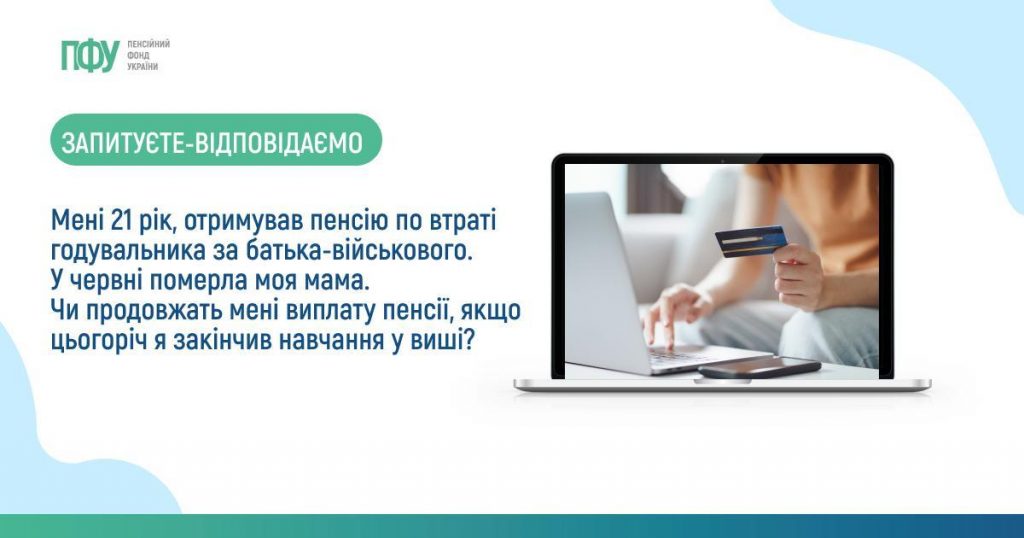 ПФУ ПЕНСІЙНИЙ ФОНД УКРАЇНИ

ЗАПИТУЄТЕ-ВІДПОВІДАЄМО

Мені 21 рік, отримував пенсію по втраті годувальника за батька-військового. У червні померла моя мама. Чи продовжать мені виплату пенсії, якщо цьогоріч я закінчив навчання у виші?